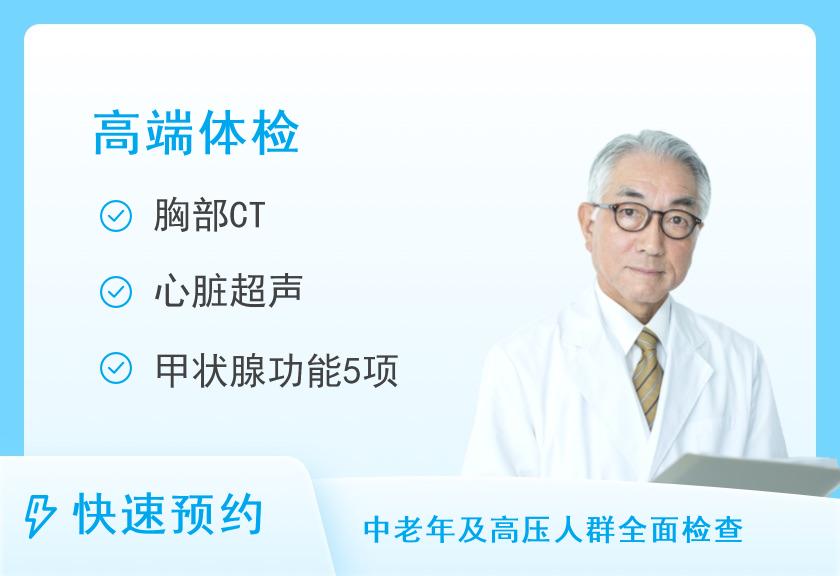 高端体检

胸部CT

心脏超声

甲状腺功能5项

快速预约

中老年及高压人群全面检查